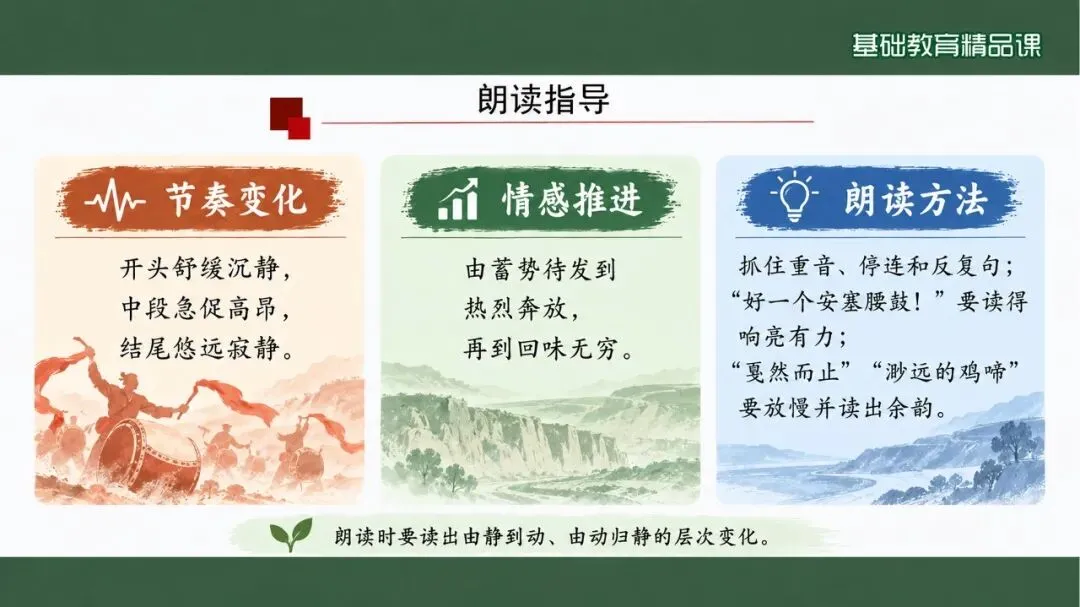 基础教育精品课

朗读指导

节奏变化

开头舒缓沉静，
中段急促高昂，
结尾悠远寂静。

情感推进

由蓄势待发到
热烈奔放，
再到回味无穷。

朗读方法

抓住重音、停连和反复句；
“好一个安塞腰鼓！”要读得响亮有力；
“戛然而止”“渺远的鸡啼”要放慢并读出余韵。

朗读时要读出由静到动、由动归静的层次变化。